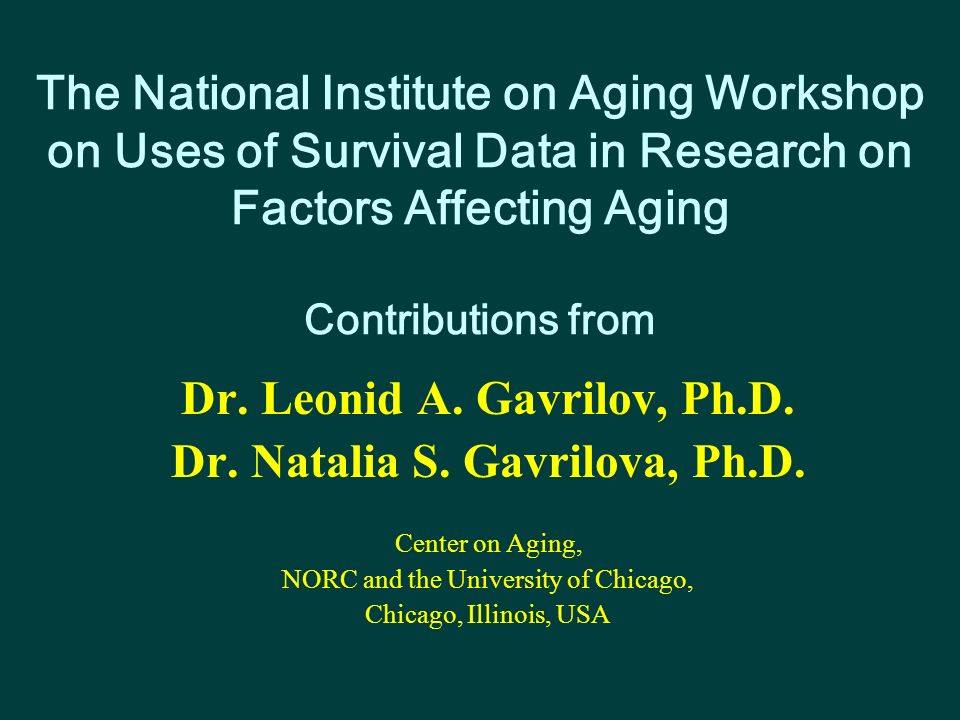 The National Institute on Aging Workshop on Uses of Survival Data in Research on Factors Affecting Aging

Contributions from

Dr. Leonid A. Gavrilov, Ph.D.
Dr. Natalia S. Gavrilova, Ph.D.

Center on Aging,
NORC and the University of Chicago,
Chicago, Illinois, USA